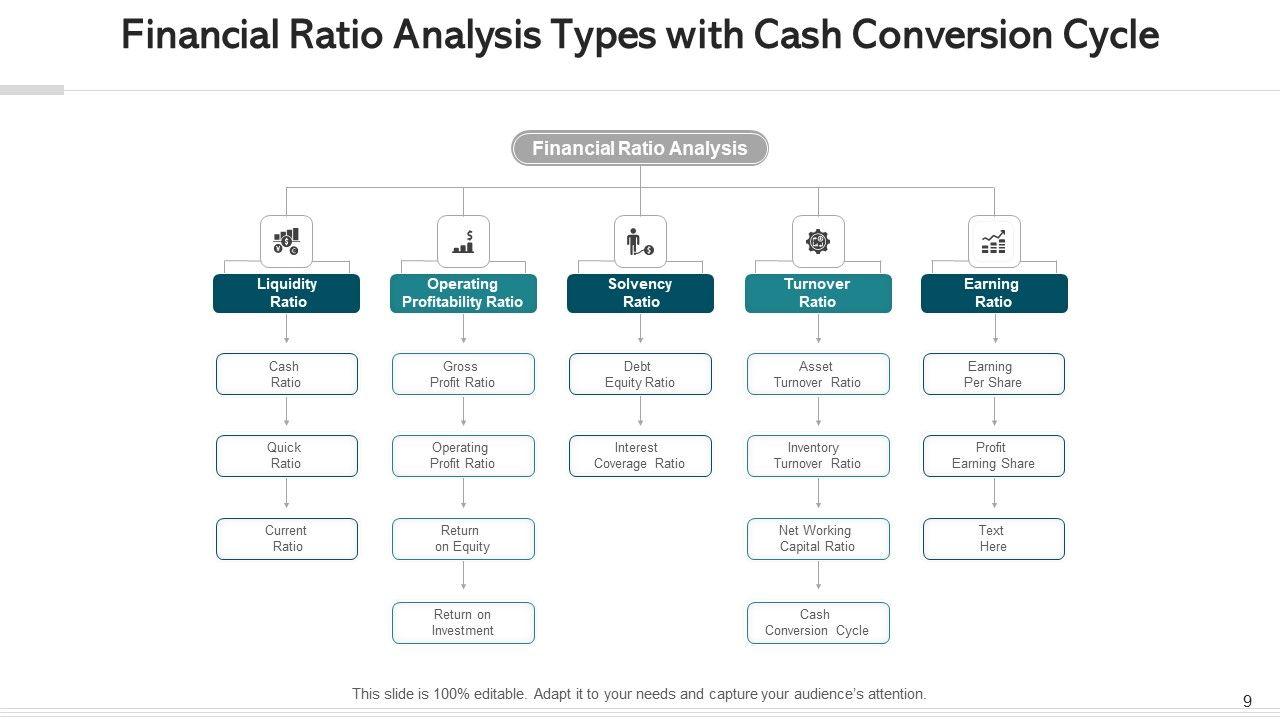 Financial Ratio Analysis Types with Cash Conversion Cycle

Financial Ratio Analysis

Liquidity Ratio

Cash Ratio

Quick Ratio

Current Ratio

Operating Profitability Ratio

Gross Profit Ratio

Operating Profit Ratio

Return on Equity

Return on Investment

Solvency Ratio

Debt Equity Ratio

Interest Coverage Ratio

Turnover Ratio

Asset Turnover Ratio

Inventory Turnover Ratio

Net Working Capital Ratio

Cash Conversion Cycle

Earning Ratio

Earning Per Share

Profit Earning Share

Text Here

This slide is 100% editable. Adapt it to your needs and capture your audience's attention.

9